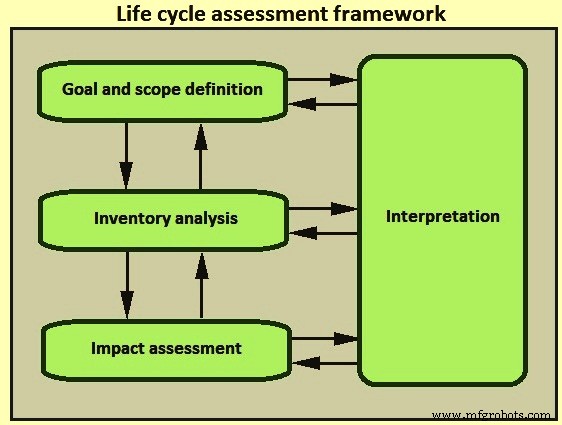 Life cycle assessment framework

Goal and scope definition

Inventory analysis

Impact assessment

Interpretation

www.mfgrobots.com